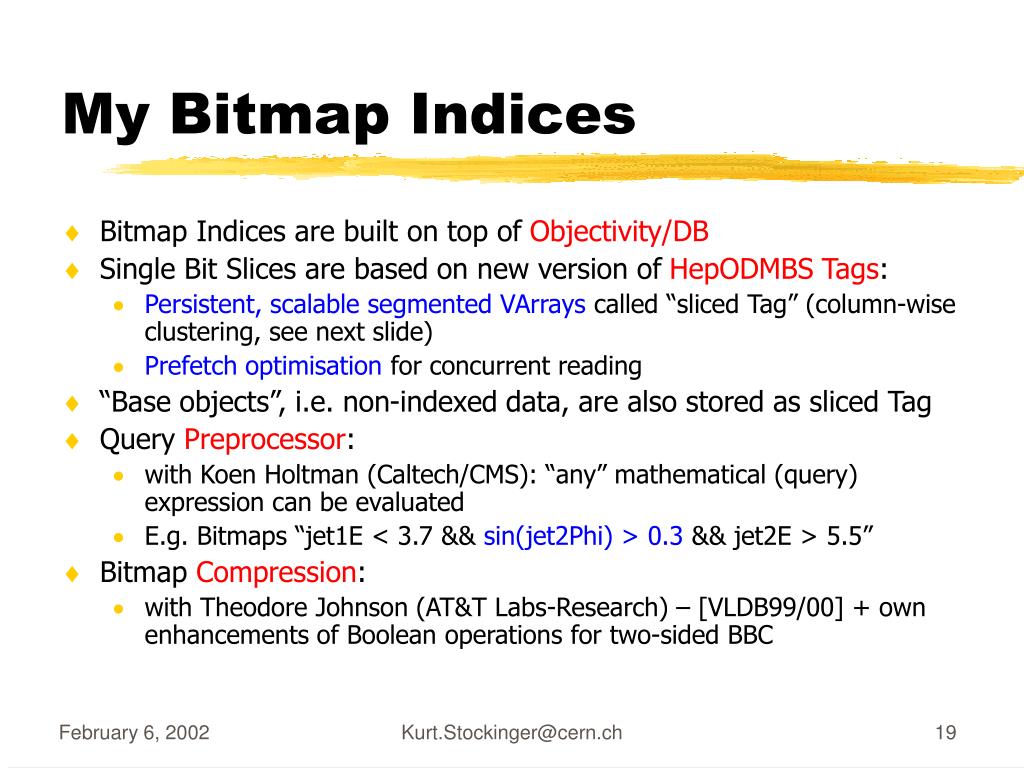 My Bitmap Indices

♦ Bitmap Indices are built on top of Objectivity/DB
♦ Single Bit Slices are based on new version of HepODMBS Tags:
• Persistent, scalable segmented VArrays called “sliced Tag” (column-wise clustering, see next slide)
• Prefetch optimisation for concurrent reading
♦ “Base objects”, i.e. non-indexed data, are also stored as sliced Tag
♦ Query Preprocessor:
• with Koen Holtman (Caltech/CMS): “any” mathematical (query) expression can be evaluated
• E.g. Bitmaps “jet1E < 3.7 && sin(jet2Phi) > 0.3 && jet2E > 5.5”
♦ Bitmap Compression:
• with Theodore Johnson (AT&T Labs-Research) – [VLDB99/00] + own enhancements of Boolean operations for two-sided BBC

February 6, 2002 Kurt.Stockinger@cern.ch 19